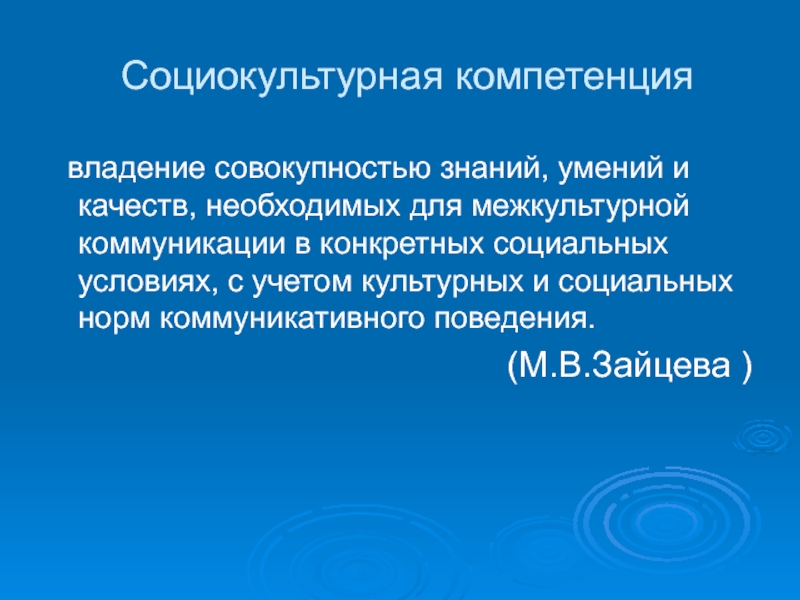 Социокультурная компетенция

владение совокупностью знаний, умений и качеств, необходимых для межкультурной коммуникации в конкретных социальных условиях, с учетом культурных и социальных норм коммуникативного поведения.

(М.В.Зайцева )